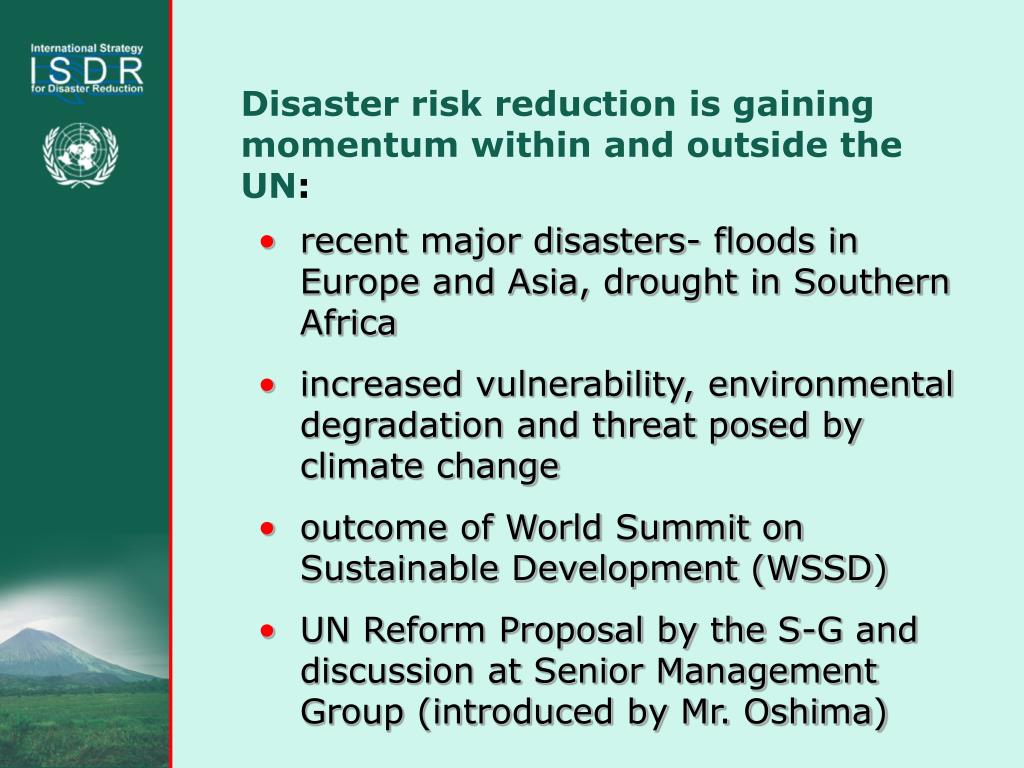 International Strategy
ISDR
for Disaster Reduction

Disaster risk reduction is gaining momentum within and outside the UN:

• recent major disasters- floods in Europe and Asia, drought in Southern Africa
• increased vulnerability, environmental degradation and threat posed by climate change
• outcome of World Summit on Sustainable Development (WSSD)
• UN Reform Proposal by the S-G and discussion at Senior Management Group (introduced by Mr. Oshima)